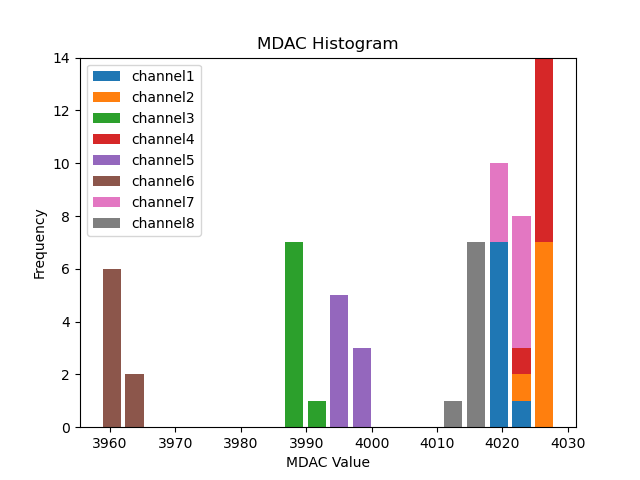 MDAC Histogram

channel1
channel2
channel3
channel4
channel5
channel6
channel7
channel8

Frequency

14
12
10
8
6
4
2
0

3960 3970 3980 3990 4000 4010 4020 4030

MDAC Value